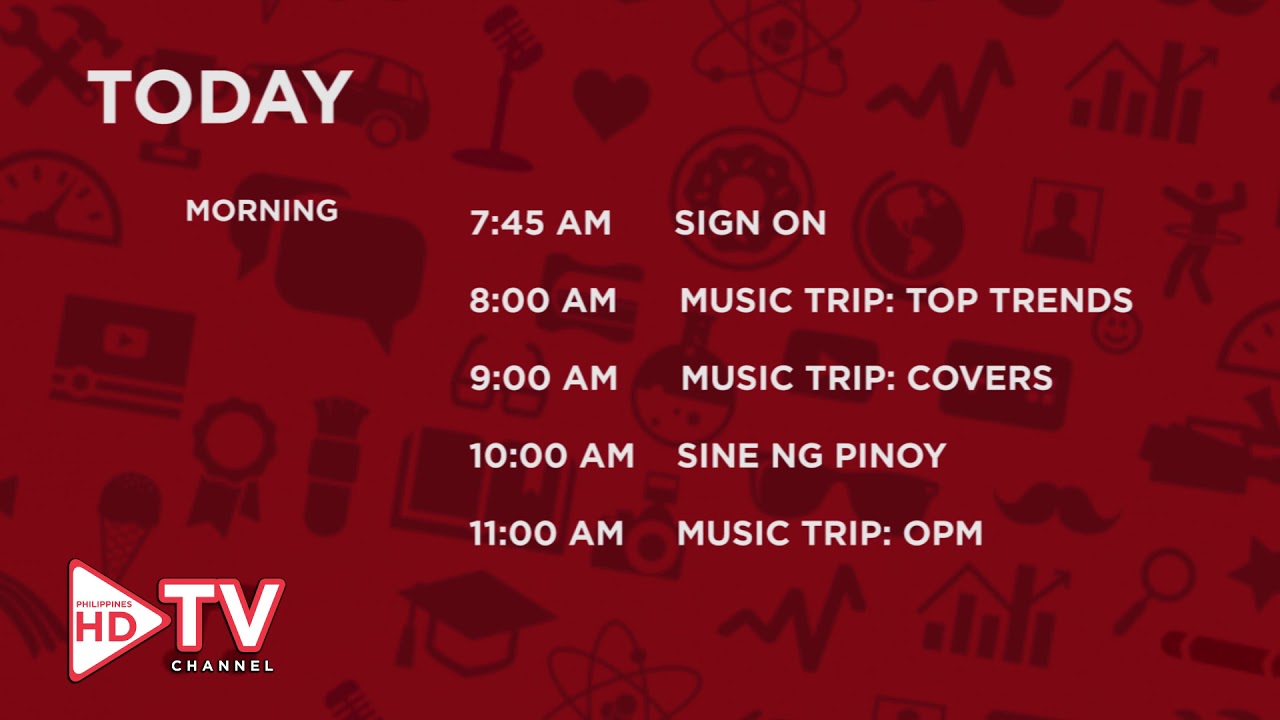 TODAY

MORNING

7:45 AM SIGN ON

8:00 AM MUSIC TRIP: TOP TRENDS

9:00 AM MUSIC TRIP: COVERS

10:00 AM SINE NG PINOY

11:00 AM MUSIC TRIP: OPM

PHILIPPINES HD TV CHANNEL